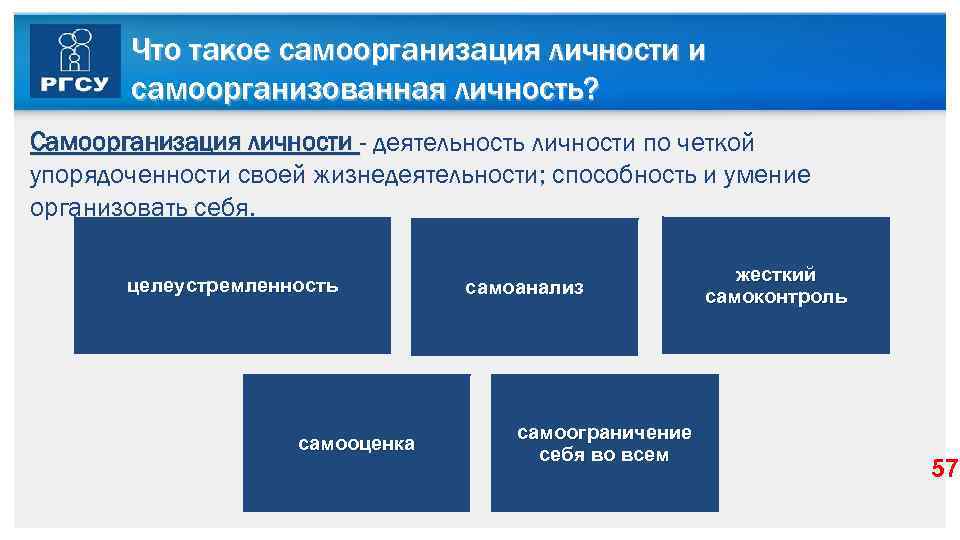 РГСУ

Что такое самоорганизация личности и самоорганизованная личность?

Самоорганизация личности - деятельность личности по четкой упорядоченности своей жизнедеятельности; способность и умение организовать себя.

целеустремленность

самоанализ

жесткий самоконтроль

самооценка

самоограничение себя во всем

57